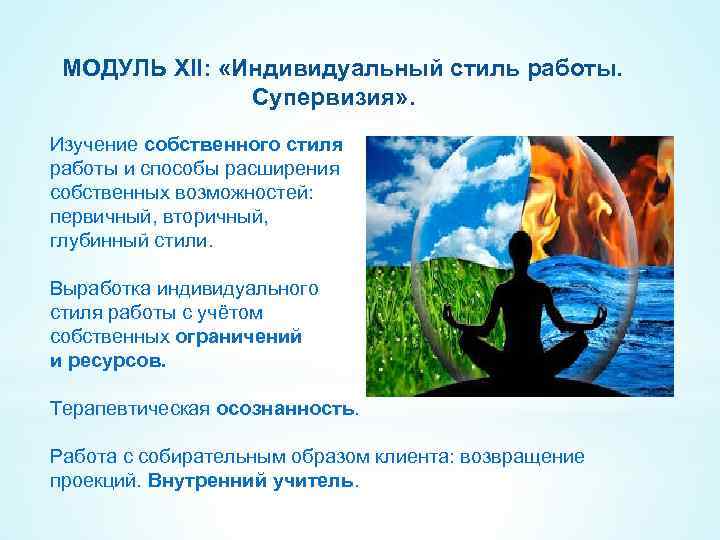 МОДУЛЬ XII: «Индивидуальный стиль работы. Супервизия».

Изучение собственного стиля работы и способы расширения собственных возможностей: первичный, вторичный, глубинный стили.

Выработка индивидуального стиля работы с учётом собственных ограничений и ресурсов.

Терапевтическая осознанность.

Работа с собирательным образом клиента: возвращение проекций. Внутренний учитель.